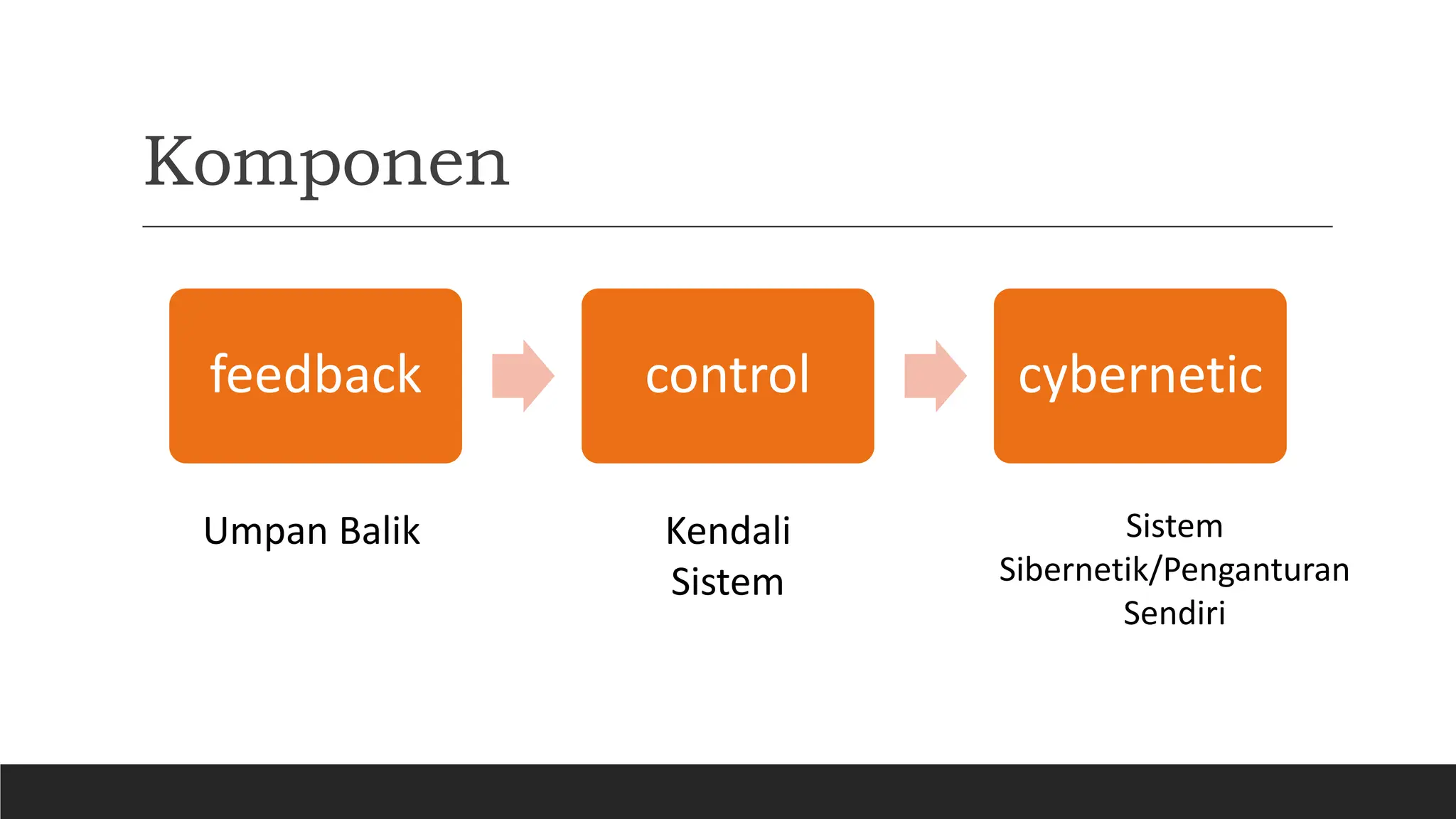 Komponen

feedback

control

cybernetic

Umpan Balik

Kendali Sistem

Sistem Sibernetik/Penganturan Sendiri